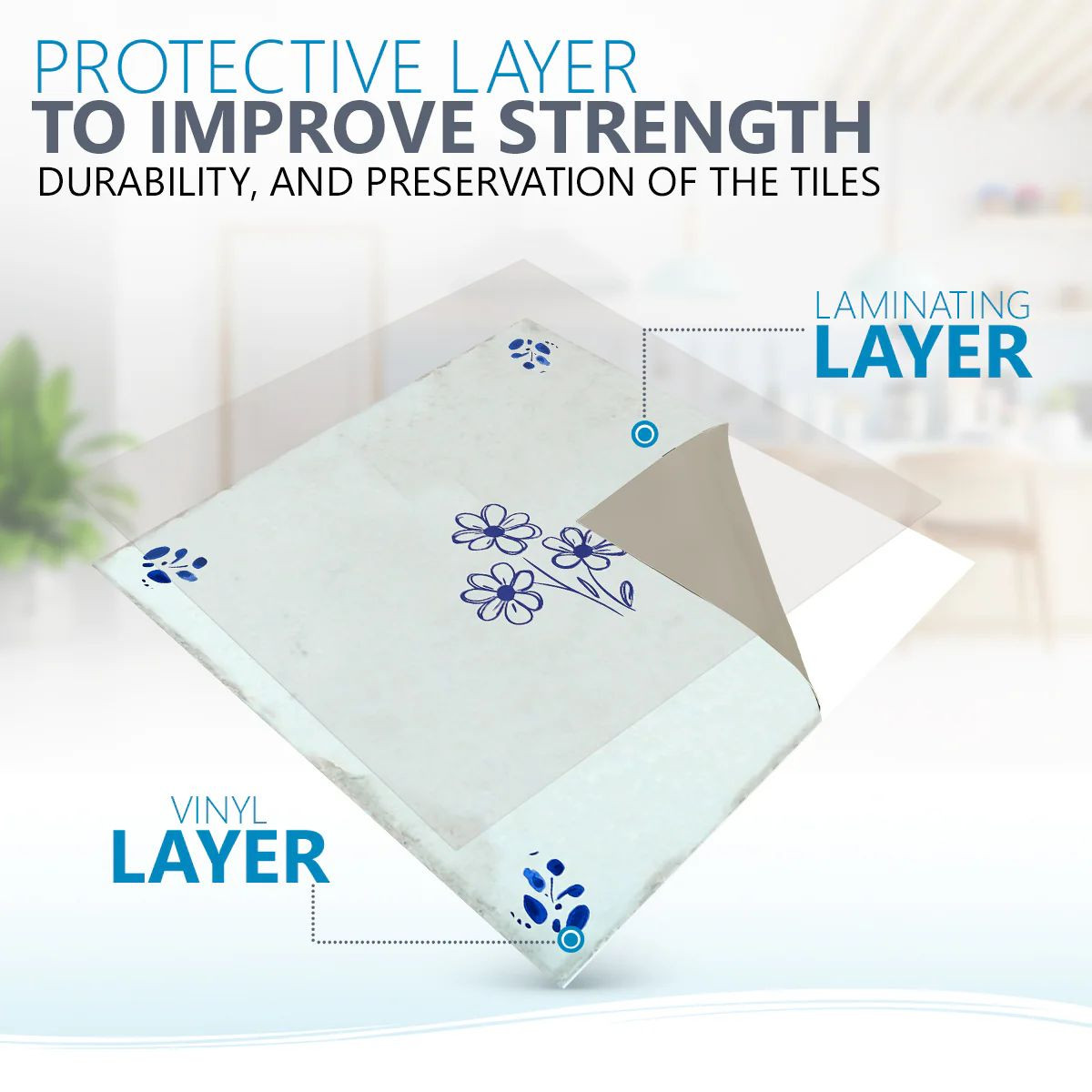 PROTECTIVE LAYER
TO IMPROVE STRENGTH
DURABILITY, AND PRESERVATION OF THE TILES

LAMINATING
LAYER

VINYL
LAYER